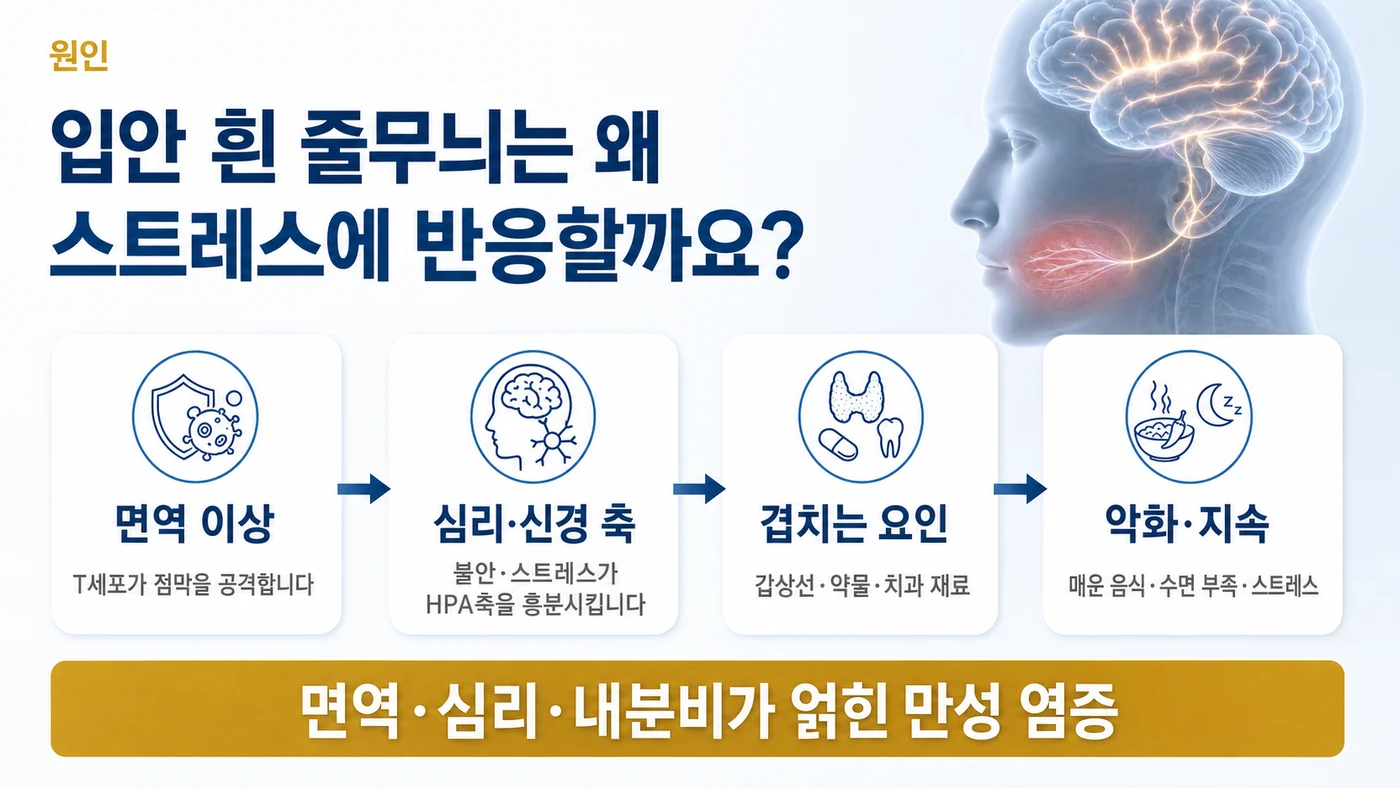 원인

입안 흰 줄무늬는 왜 스트레스에 반응할까요?

면역 이상

T세포가 점막을 공격합니다

심리·신경 축

불안·스트레스가 HPA축을 흥분시킵니다

겹치는 요인

갑상선·약물·치과 재료

악화·지속

매운 음식·수면 부족·스트레스

면역·심리·내분비가 얽힌 만성 염증